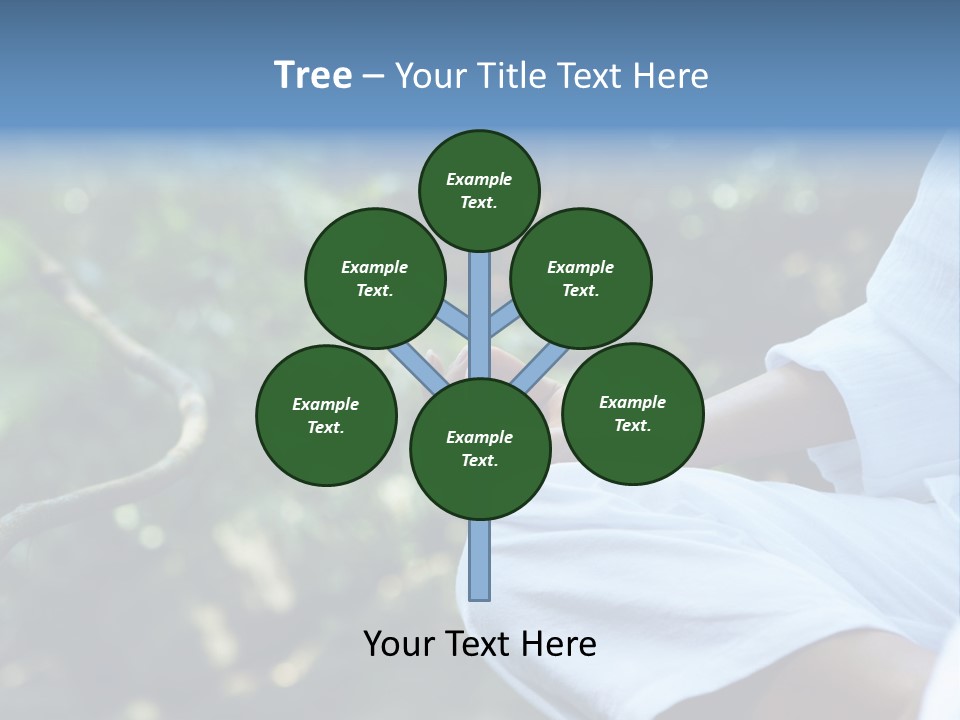 Tree – Your Title Text Here

Example Text.

Example Text.

Example Text.

Example Text.

Example Text.

Example Text.

Your Text Here